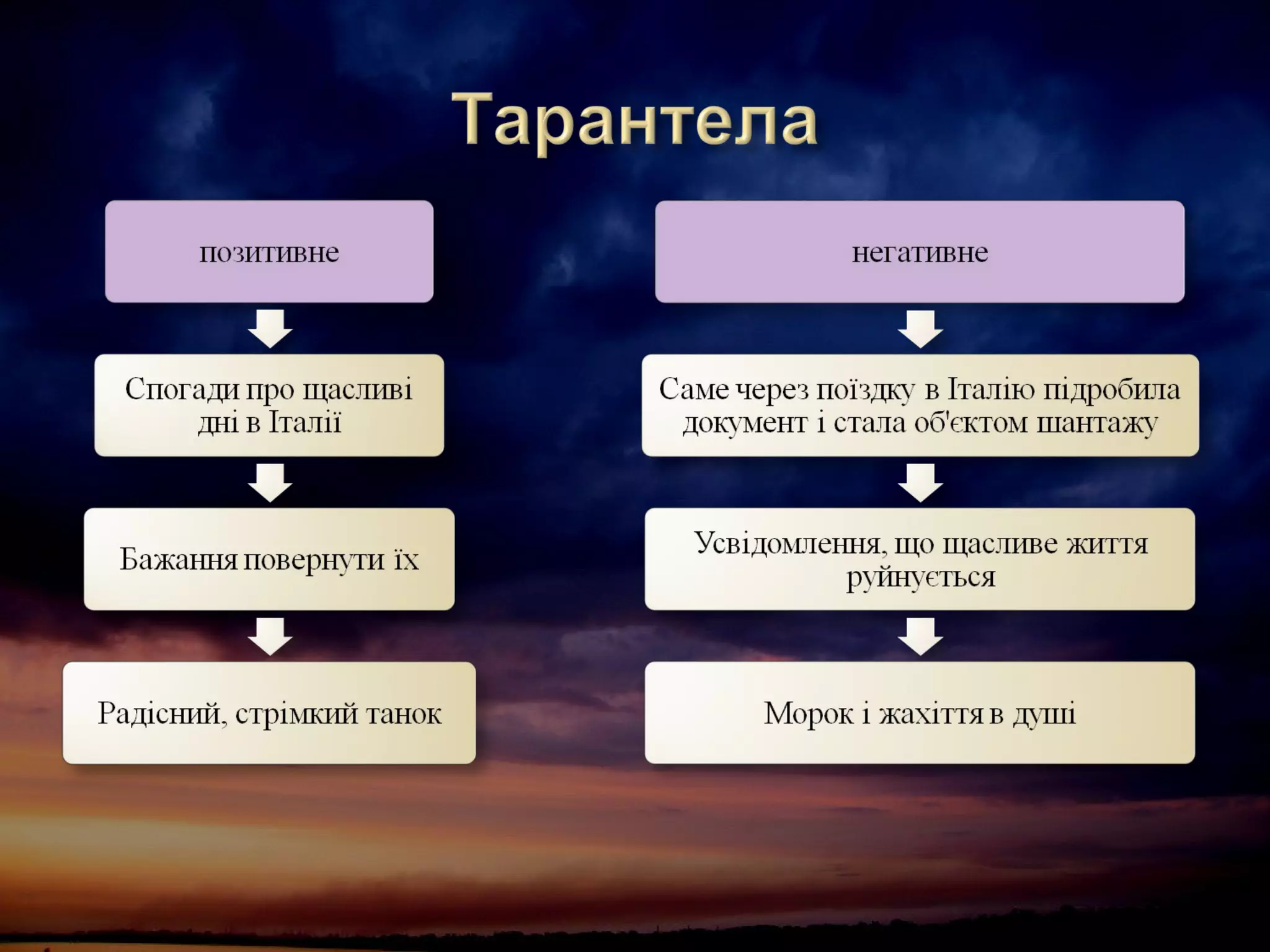 Тарантела

позитивне

Спогади про щасливі дні в Італії

Бажання повернути їх

Радісний, стрімкий танок

негативне

Саме через поїздку в Італію підробила документ і стала об'єктом шантажу

Усвідомлення, що щасливе життя руйнується

Морок і жахіття в душі